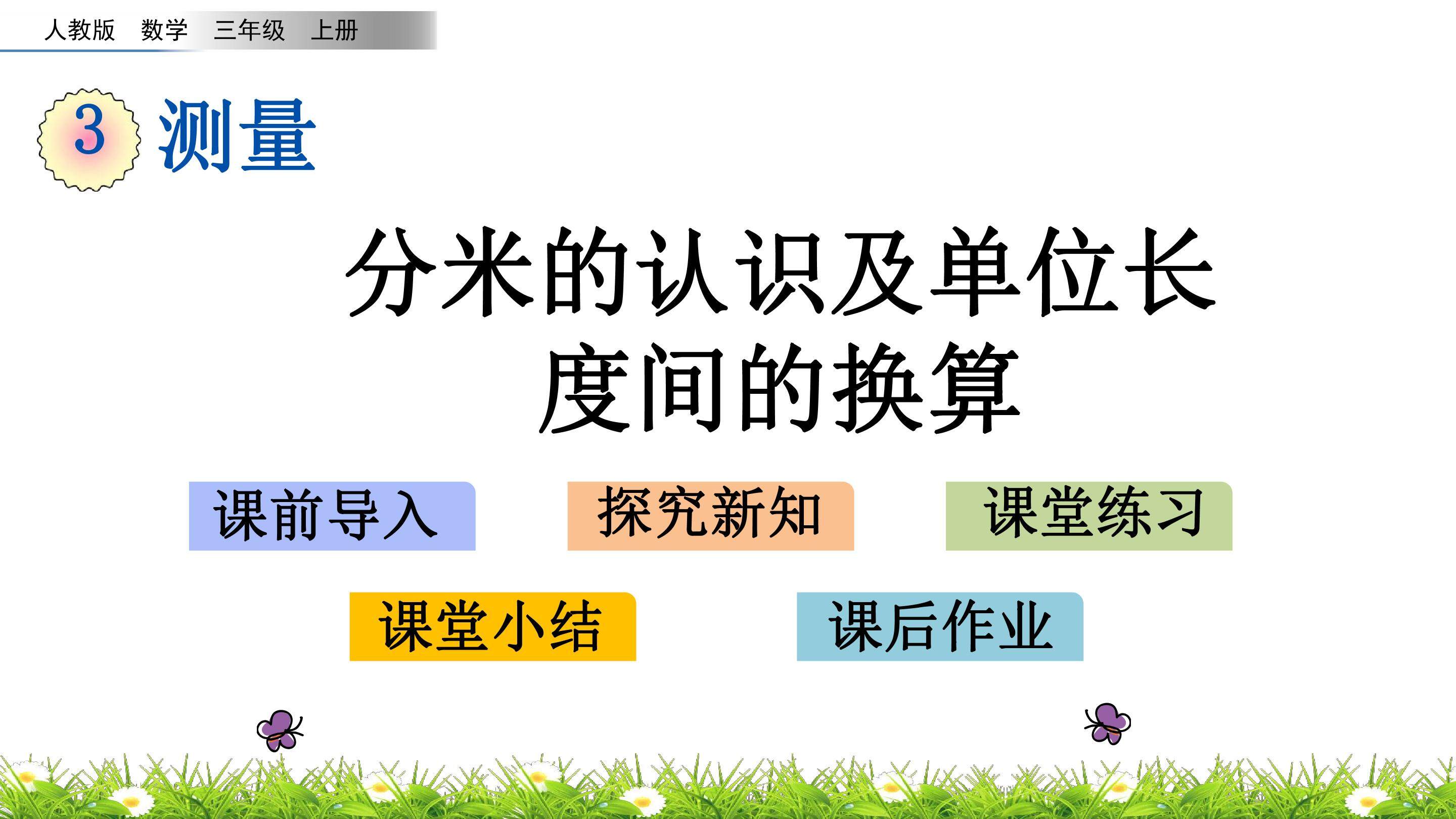 人教版 数学 三年级 上册

3 测量

分米的认识及单位长度间的换算

课前导入

探究新知

课堂练习

课堂小结

课后作业